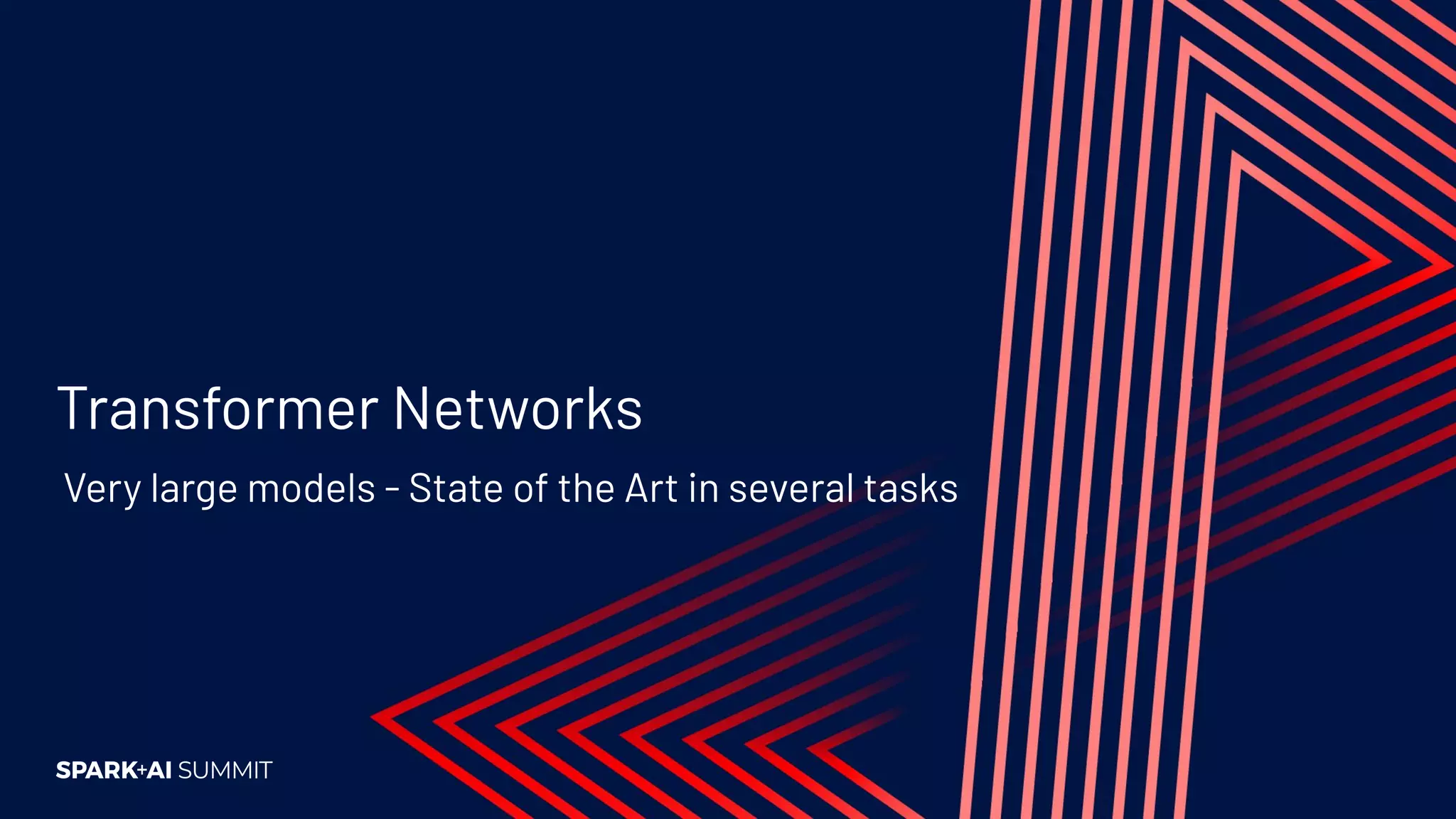 Transformer Networks

Very large models - State of the Art in several tasks

SPARK+AI SUMMIT